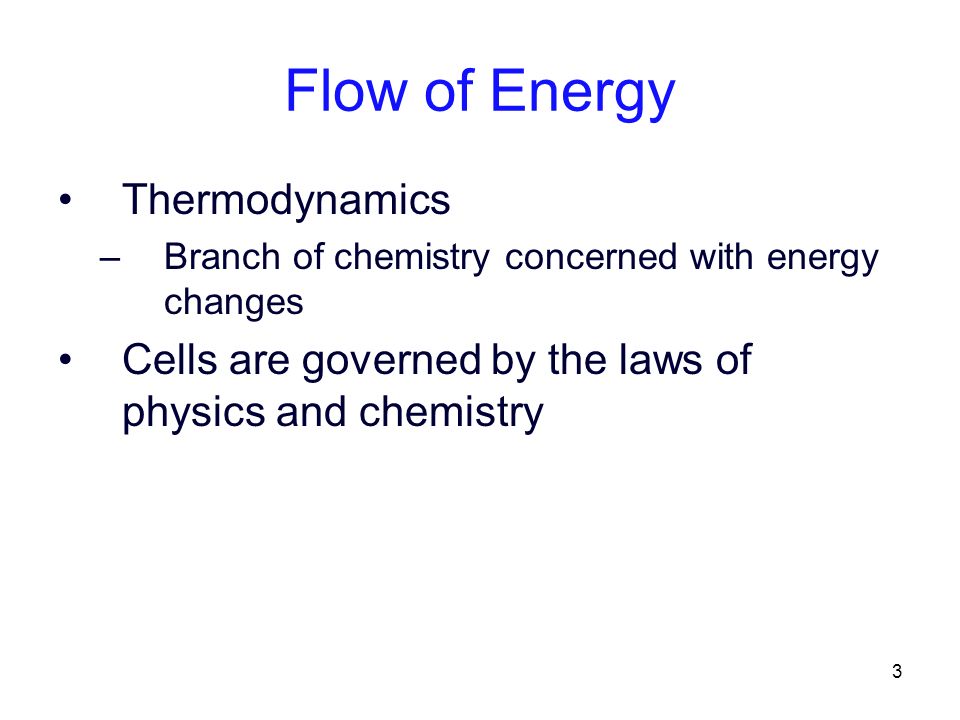 Flow of Energy

• Thermodynamics
– Branch of chemistry concerned with energy changes
• Cells are governed by the laws of physics and chemistry

3